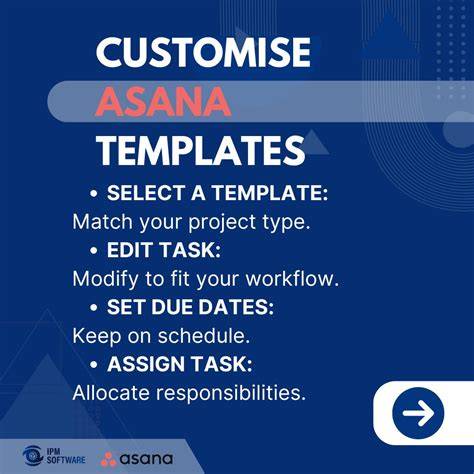 CUSTOMISE
ASANA
TEMPLATES

• SELECT A TEMPLATE:
Match your project type.
• EDIT TASK:
Modify to fit your workflow.
• SET DUE DATES:
Keep on schedule.
• ASSIGN TASK:
Allocate responsibilities.

IPM SOFTWARE
asana